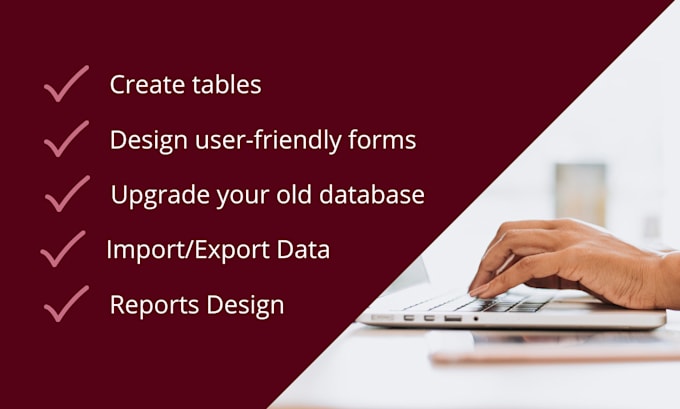 Create tables

Design user-friendly forms

Upgrade your old database

Import/Export Data

Reports Design